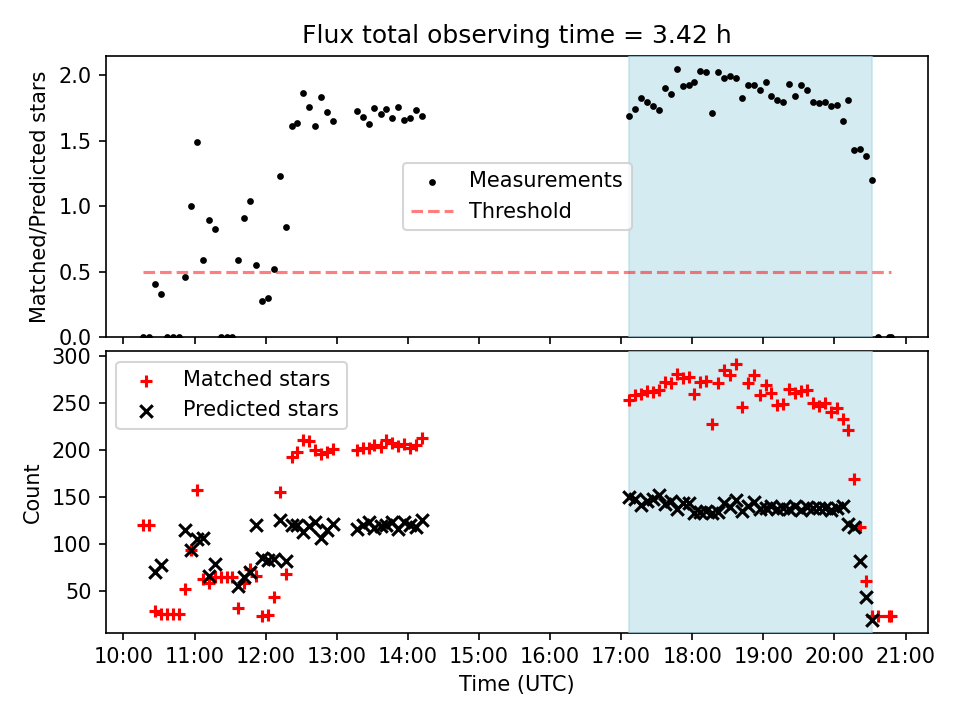 Flux total observing time = 3.42 h

Matched/Predicted stars

2.0
1.5
1.0
0.5
0.0

Measurements
Threshold

Count

300
250
200
150
100
50

Matched stars
Predicted stars

10:00 11:00 12:00 13:00 14:00 15:00 16:00 17:00 18:00 19:00 20:00 21:00

Time (UTC)